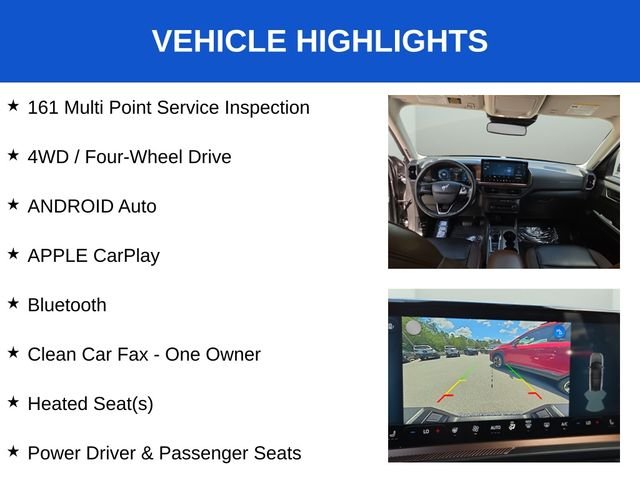 VEHICLE HIGHLIGHTS

★ 161 Multi Point Service Inspection

★ 4WD / Four-Wheel Drive

★ ANDROID Auto

★ APPLE CarPlay

★ Bluetooth

★ Clean Car Fax - One Owner

★ Heated Seat(s)

★ Power Driver & Passenger Seats

LO

AUTO

A/C

LO